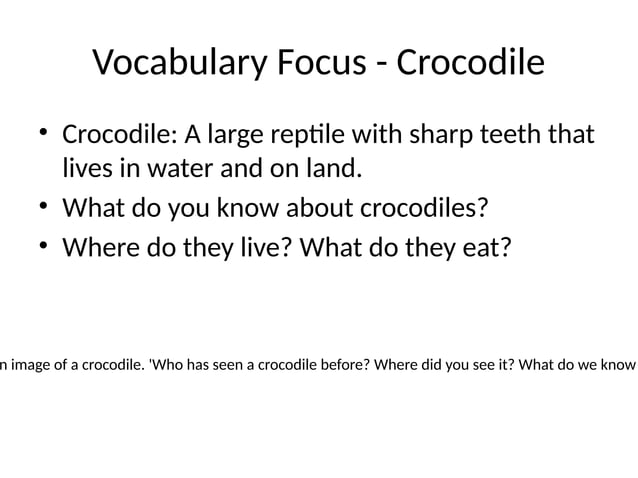 Vocabulary Focus - Crocodile

• Crocodile: A large reptile with sharp teeth that lives in water and on land.
• What do you know about crocodiles?
• Where do they live? What do they eat?

n image of a crocodile. 'Who has seen a crocodile before? Where did you see it? What do we know